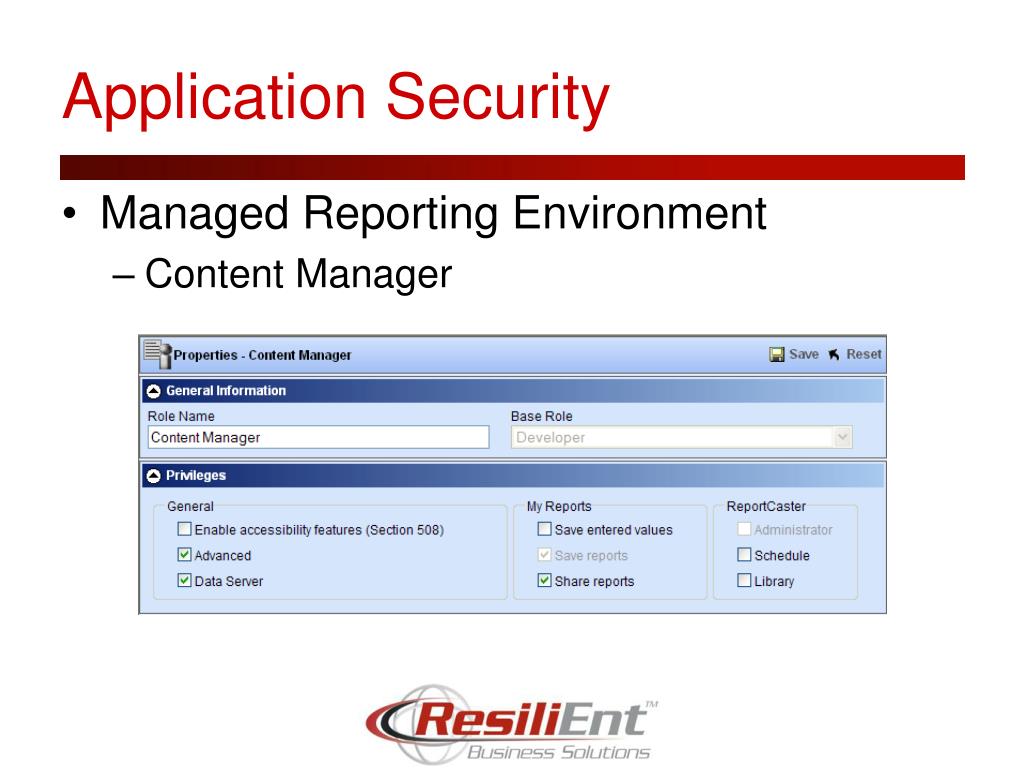 Application Security

• Managed Reporting Environment
– Content Manager

Properties - Content Manager
Save Reset

General Information
Role Name
Content Manager
Base Role
Developer

Privileges
General
Enable accessibility features (Section 508)
Advanced
Data Server
My Reports
Save entered values
Save reports
Share reports
ReportCaster
Administrator
Schedule
Library

ResiliEnt™
Business Solutions